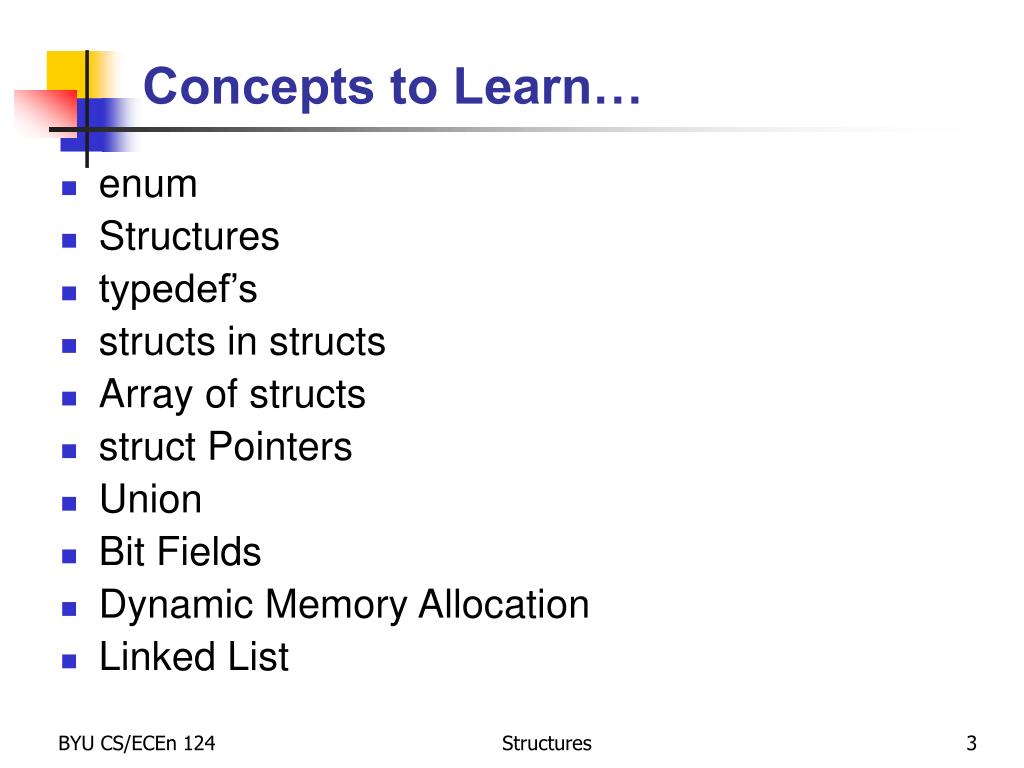 Concepts to Learn…

- enum
- Structures
- typedef’s
- structs in structs
- Array of structs
- struct Pointers
- Union
- Bit Fields
- Dynamic Memory Allocation
- Linked List

BYU CS/ECEn 124

Structures

3